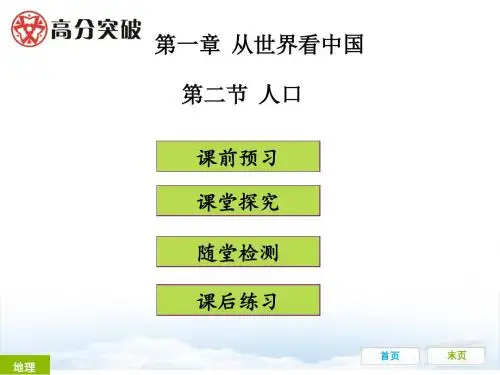 高分突破

第一章 从世界看中国

第二节 人口

课前预习

课堂探究

随堂检测

课后练习

地理

首页

末页